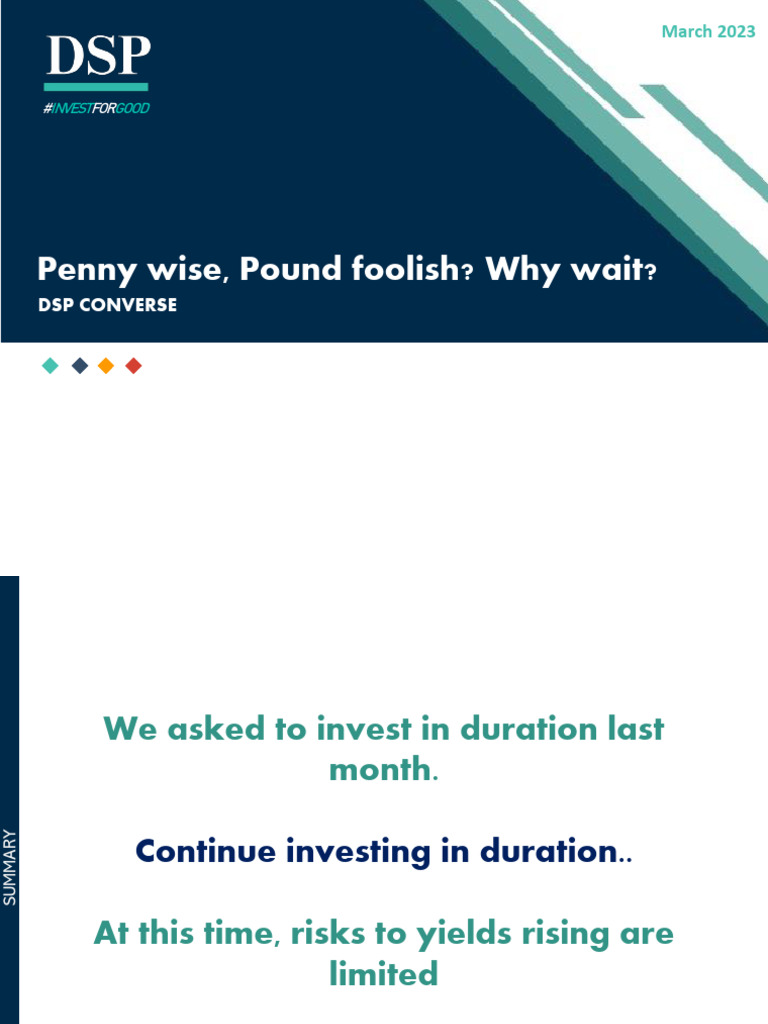 DSP
#INVESTFORGOOD

March 2023

Penny wise, Pound foolish? Why wait?
DSP CONVERSE

SUMMARY

We asked to invest in duration last month.

Continue investing in duration..

At this time, risks to yields rising are limited